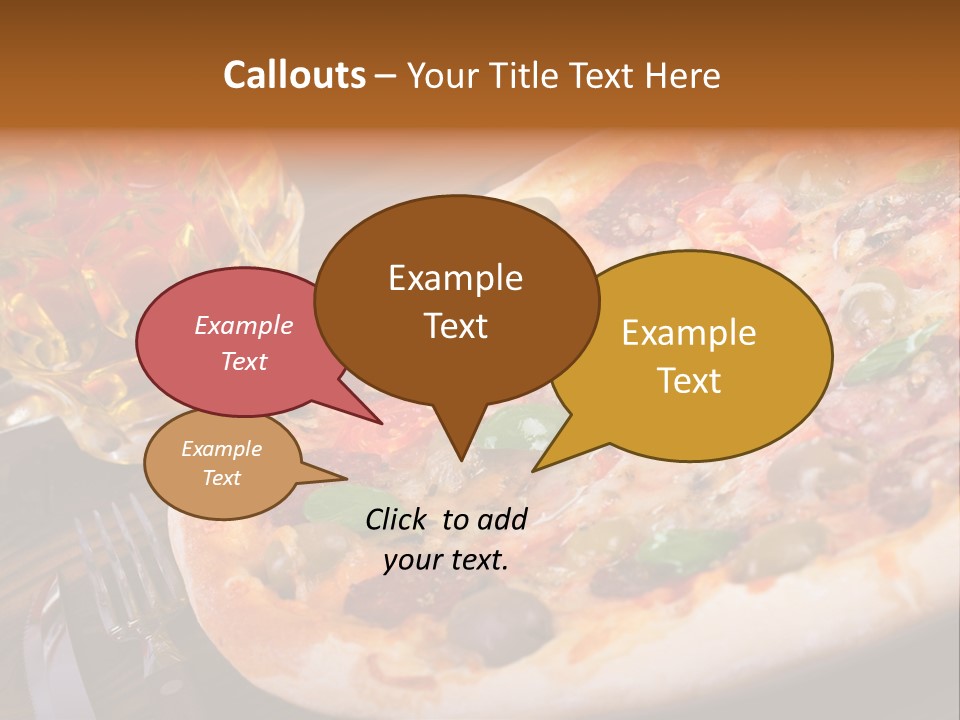 Callouts – Your Title Text Here

Example Text

Example Text

Example Text

Example Text

Click to add your text.